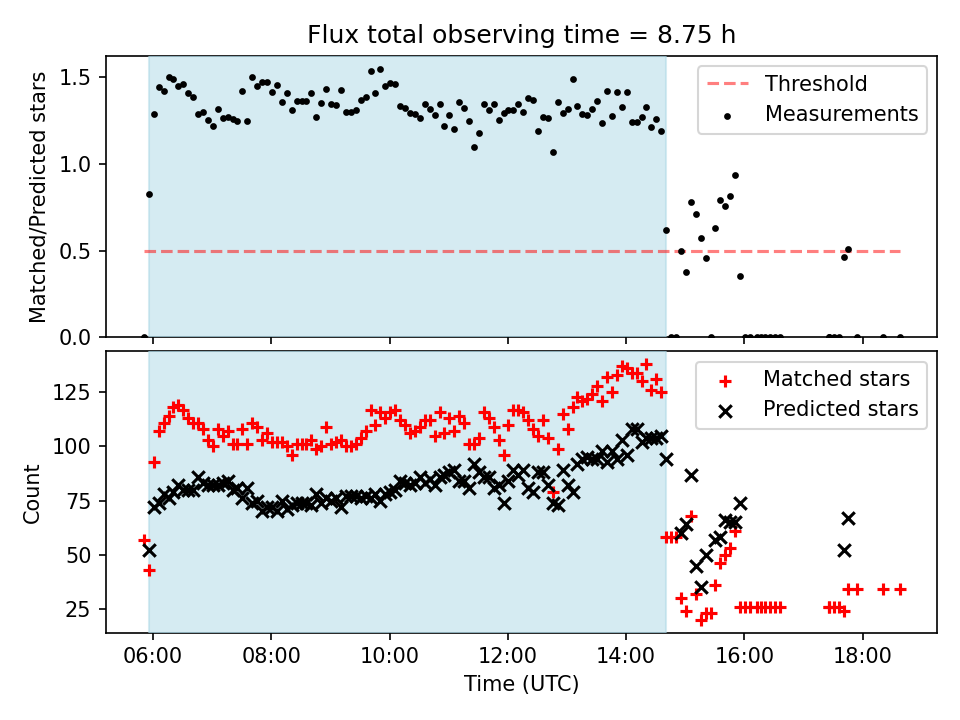 Flux total observing time = 8.75 h

Matched/Predicted stars

1.5
1.0
0.5
0.0

Threshold
Measurements

Count

125
100
75
50
25

Matched stars
Predicted stars

06:00
08:00
10:00
12:00
14:00
16:00
18:00

Time (UTC)